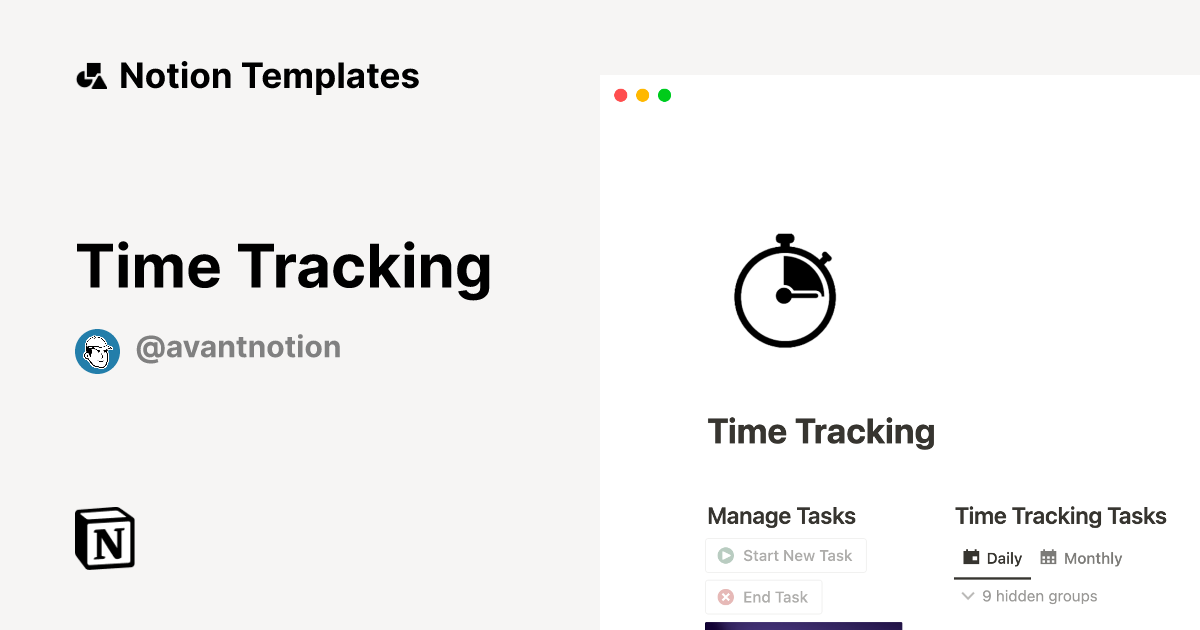 Notion Templates

Time Tracking

@avantnotion

N

Time Tracking

Manage Tasks

Start New Task

End Task

Time Tracking Tasks

Daily Monthly

9 hidden groups